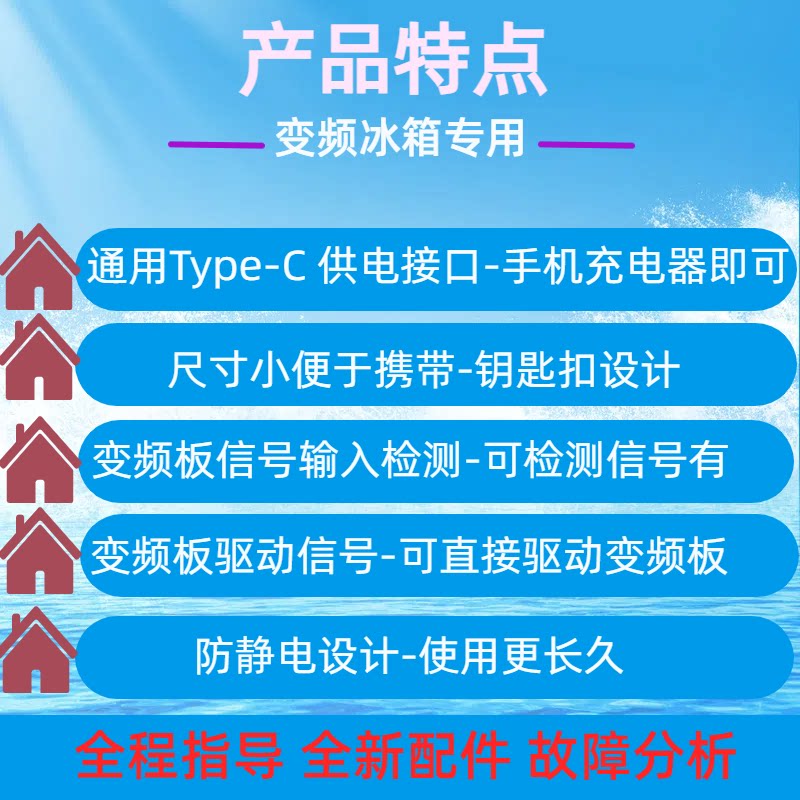 产品特点

变频冰箱专用

通用Type-C 供电接口-手机充电器即可

尺寸小便于携带-钥匙扣设计

变频板信号输入检测-可检测信号有

变频板驱动信号-可直接驱动变频板

防静电设计-使用更长久

全程指导 全新配件 故障分析